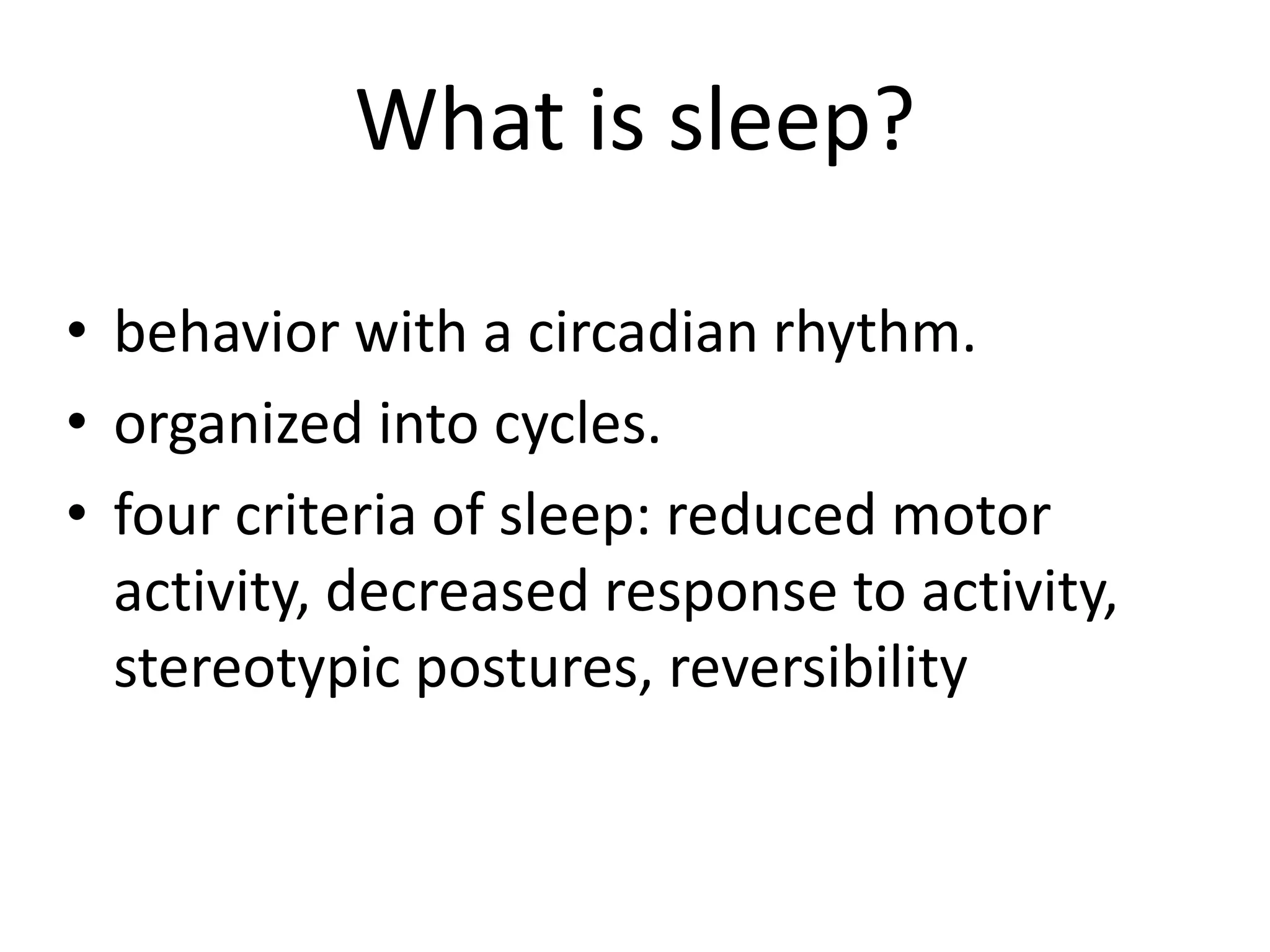 What is sleep?

• behavior with a circadian rhythm.
• organized into cycles.
• four criteria of sleep: reduced motor activity, decreased response to activity, stereotypic postures, reversibility